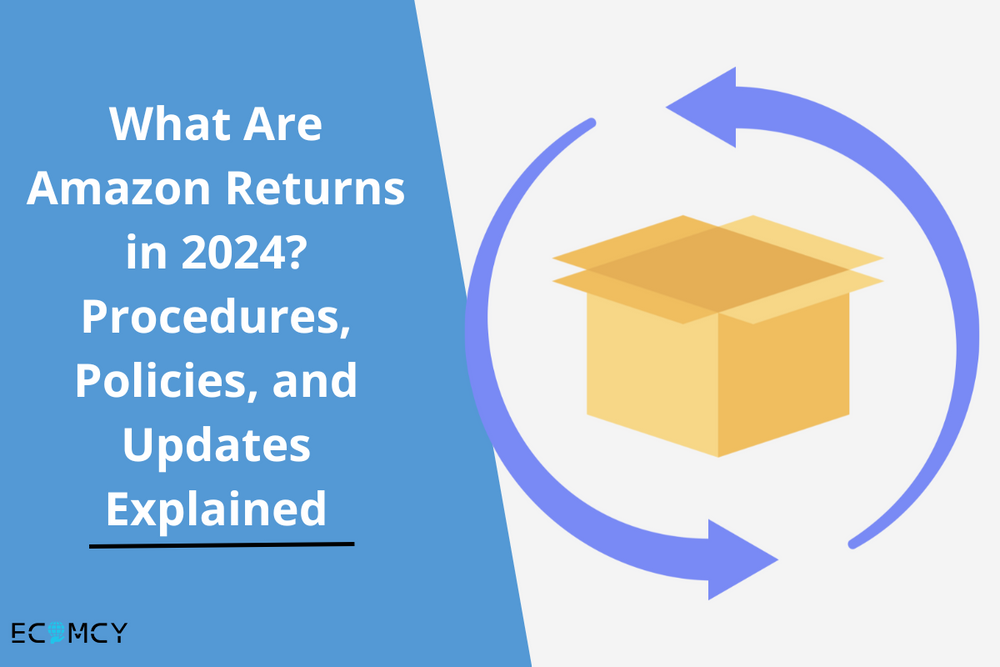 What Are Amazon Returns in 2024? Procedures, Policies, and Updates Explained

ECOMCY